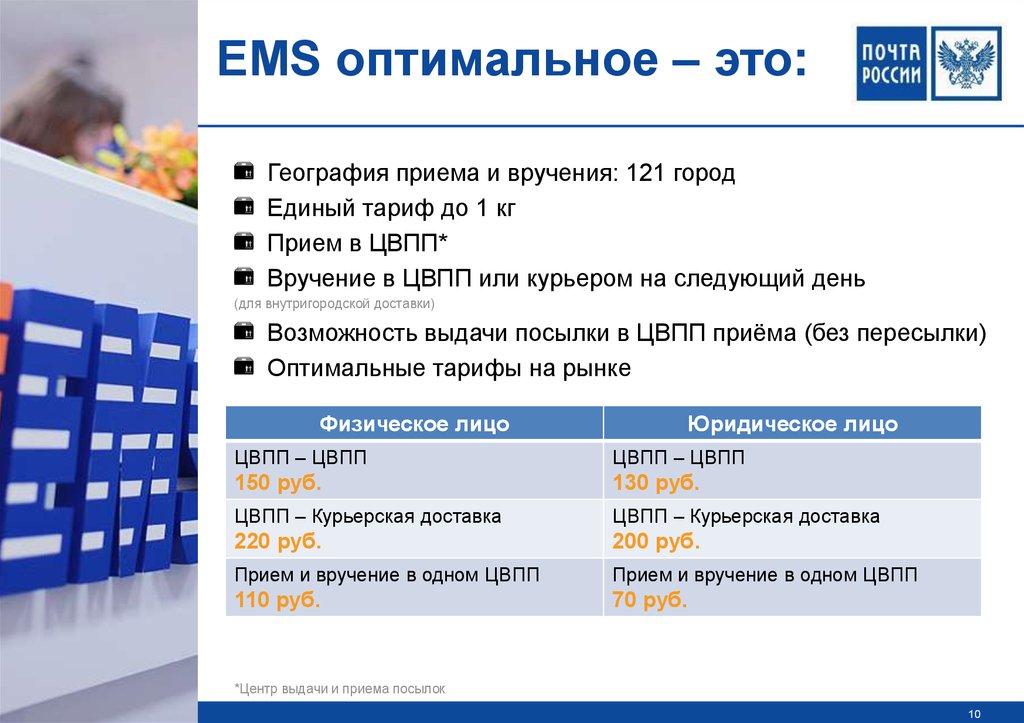 EMS оптимальное – это:

ПОЧТА РОССИИ

География приема и вручения: 121 город

Единый тариф до 1 кг

Прием в ЦВПП*

Вручение в ЦВПП или курьером на следующий день
(для внутригородской доставки)

Возможность выдачи посылки в ЦВПП приёма (без пересылки)

Оптимальные тарифы на рынке

| Физическое лицо | Юридическое лицо |
|---|---|
| ЦВПП – ЦВПП 150 руб. | ЦВПП – ЦВПП 130 руб. |
| ЦВПП – Курьерская доставка 220 руб. | ЦВПП – Курьерская доставка 200 руб. |
| Прием и вручение в одном ЦВПП 110 руб. | Прием и вручение в одном ЦВПП 70 руб. |

*Центр выдачи и приема посылок

10